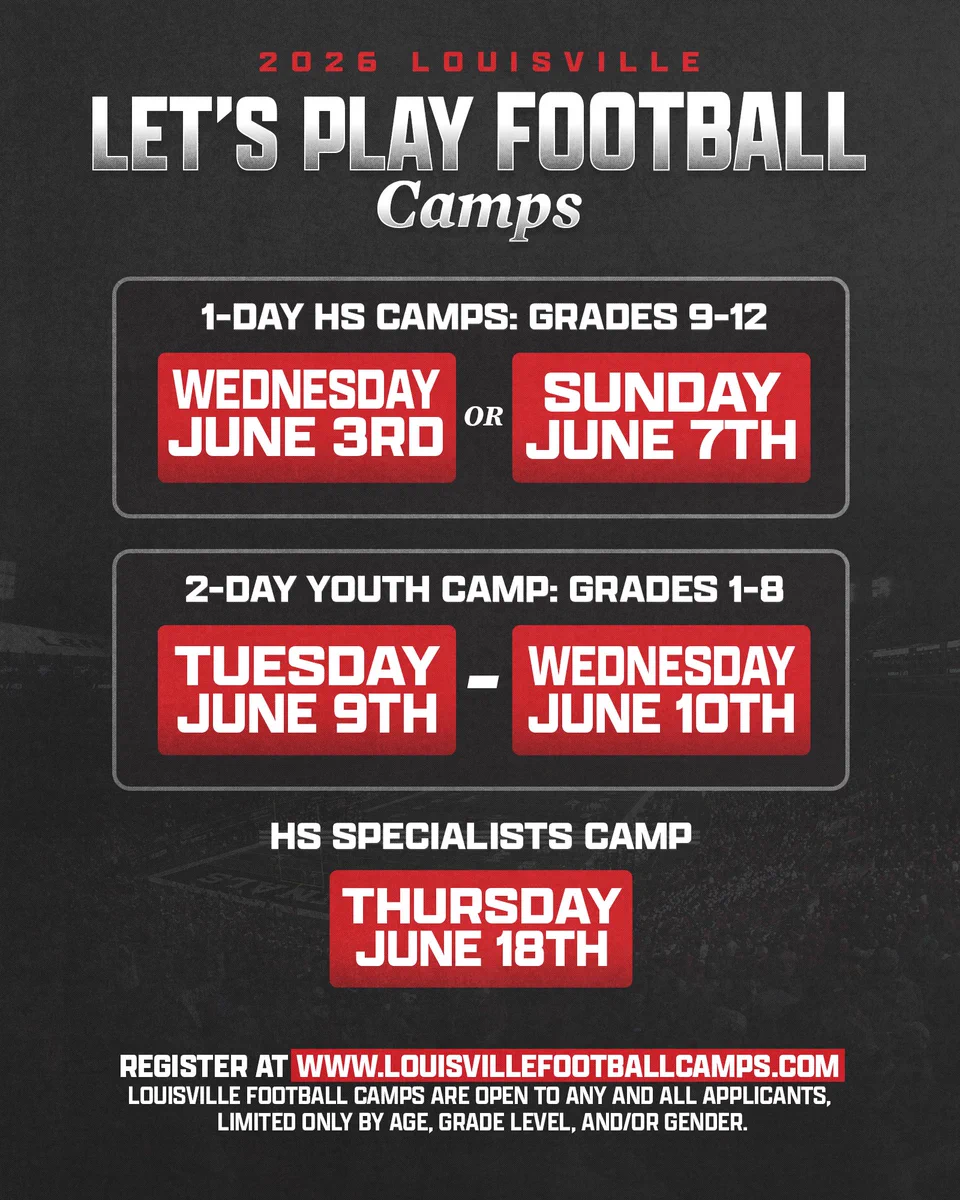 2026 LOUISVILLE

LET'S PLAY FOOTBALL
Camps

1-DAY HS CAMPS: GRADES 9-12

WEDNESDAY JUNE 3RD

OR

SUNDAY JUNE 7TH

2-DAY YOUTH CAMP: GRADES 1-8

TUESDAY JUNE 9TH - WEDNESDAY JUNE 10TH

HS SPECIALISTS CAMP

THURSDAY JUNE 18TH

REGISTER AT WWW.LOUISVILLEFOOTBALLCAMPS.COM
LOUISVILLE FOOTBALL CAMPS ARE OPEN TO ANY AND ALL APPLICANTS, LIMITED ONLY BY AGE, GRADE LEVEL, AND/OR GENDER.